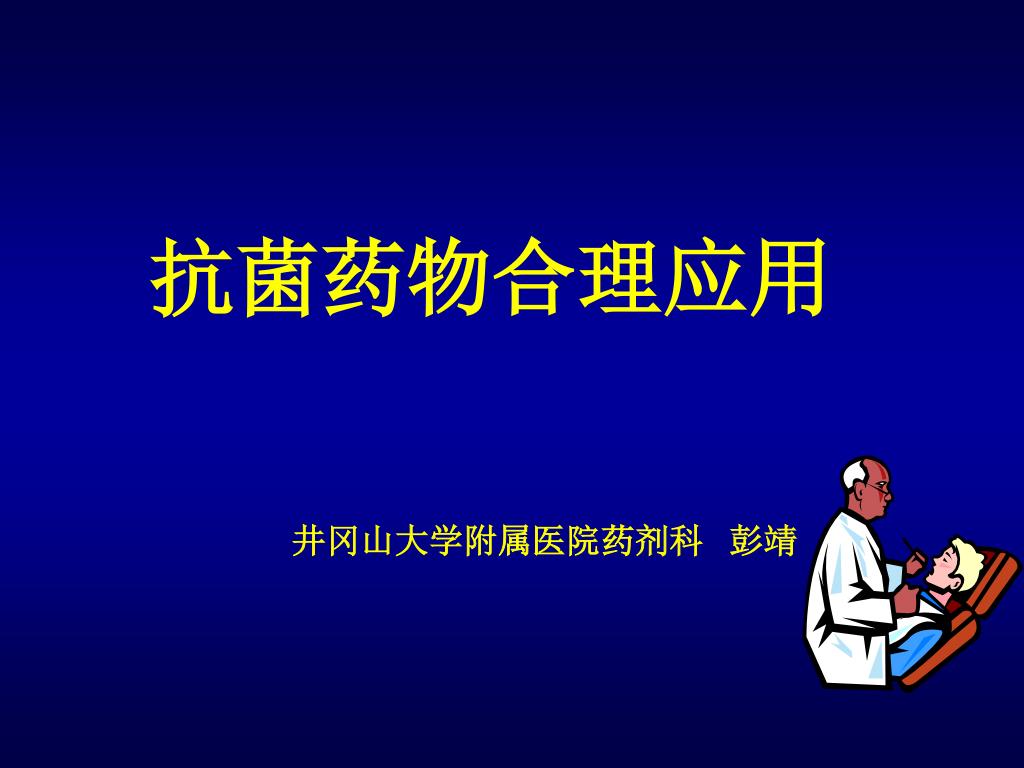 抗菌药物合理应用

井冈山大学附属医院药剂科 彭靖